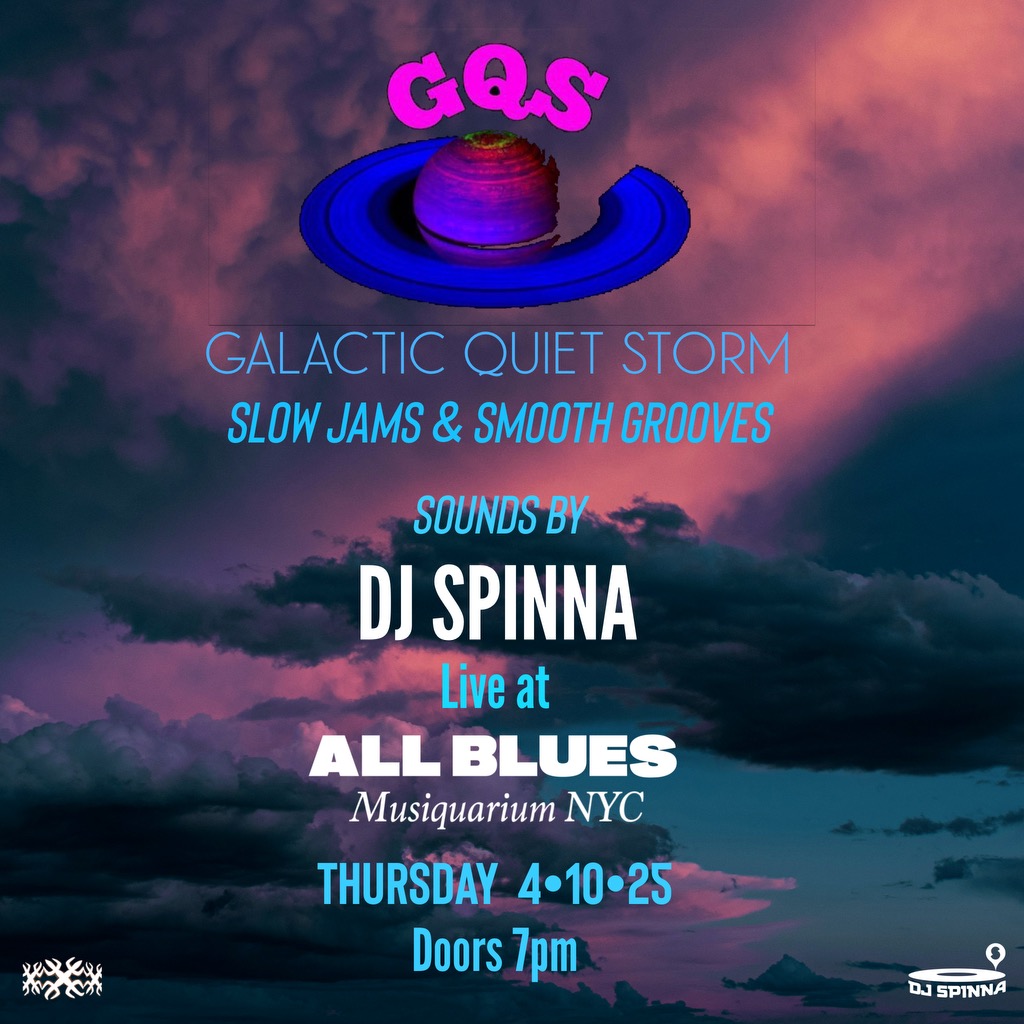 GQS

GALACTIC QUIET STORM
SLOW JAMS & SMOOTH GROOVES

SOUNDS BY
DJ SPINNA
Live at
ALL BLUES
Musiquarium NYC
THURSDAY 4•10•25
Doors 7pm

DJ SPINNA